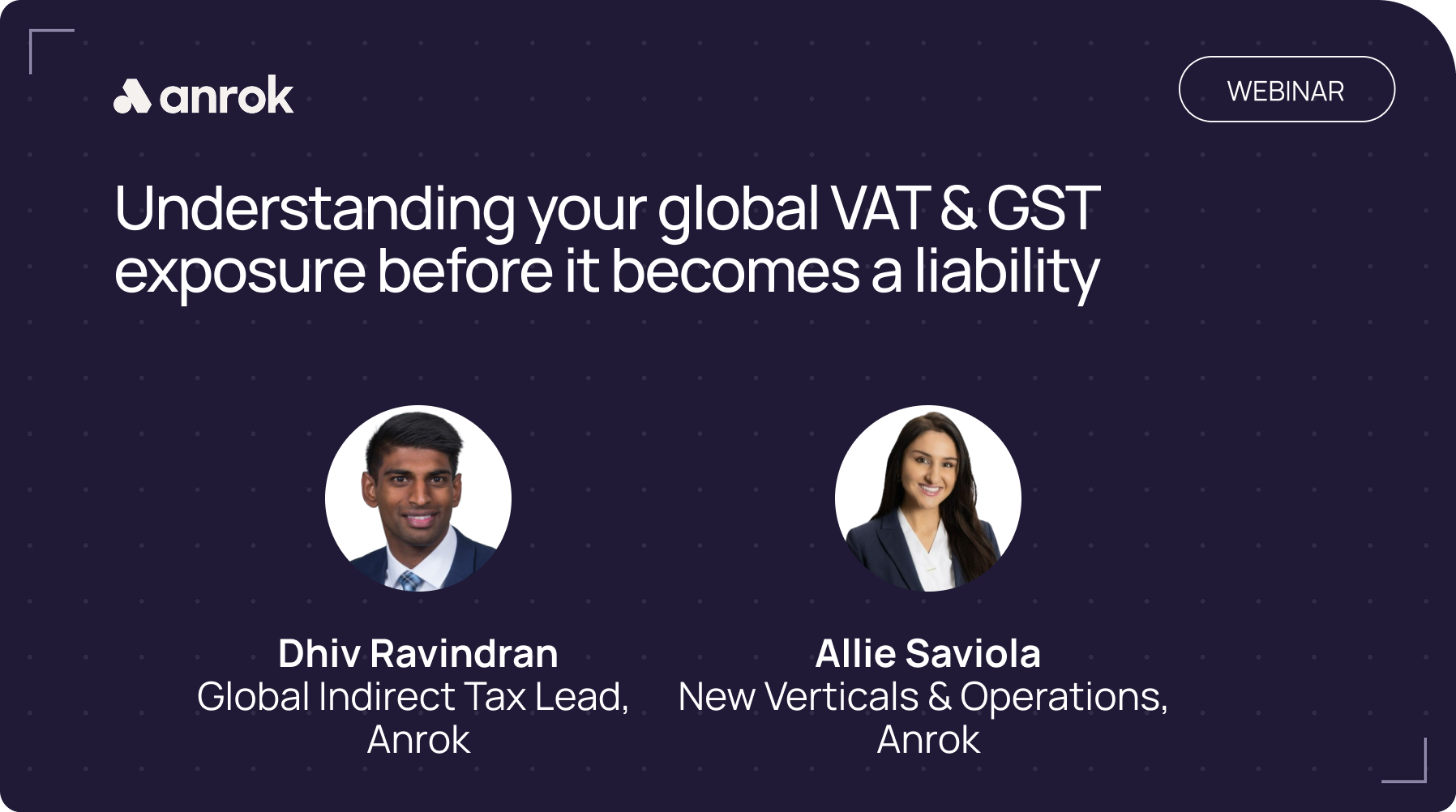 anrok

WEBINAR

Understanding your global VAT & GST exposure before it becomes a liability

Dhiv Ravindran
Global Indirect Tax Lead, Anrok

Allie Saviola
New Verticals & Operations, Anrok